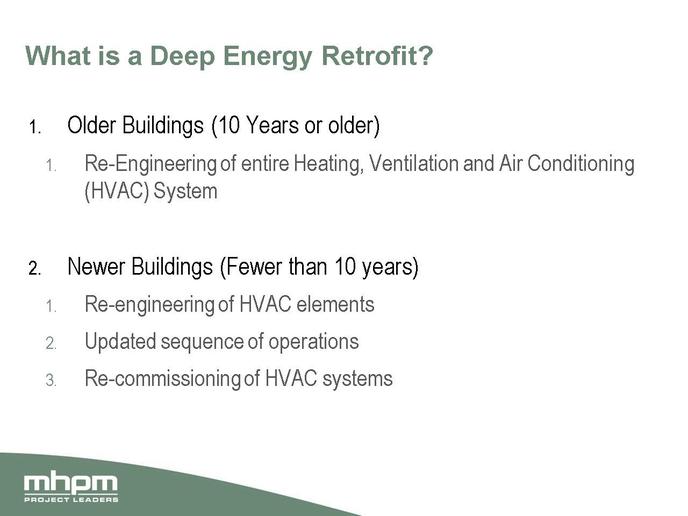 What is a Deep Energy Retrofit?

1. Older Buildings (10 Years or older)

1. Re-Engineering of entire Heating, Ventilation and Air Conditioning (HVAC) System

2. Newer Buildings (Fewer than 10 years)

1. Re-engineering of HVAC elements

2. Updated sequence of operations

3. Re-commissioning of HVAC systems

mhpm
PROJECT LEADERS